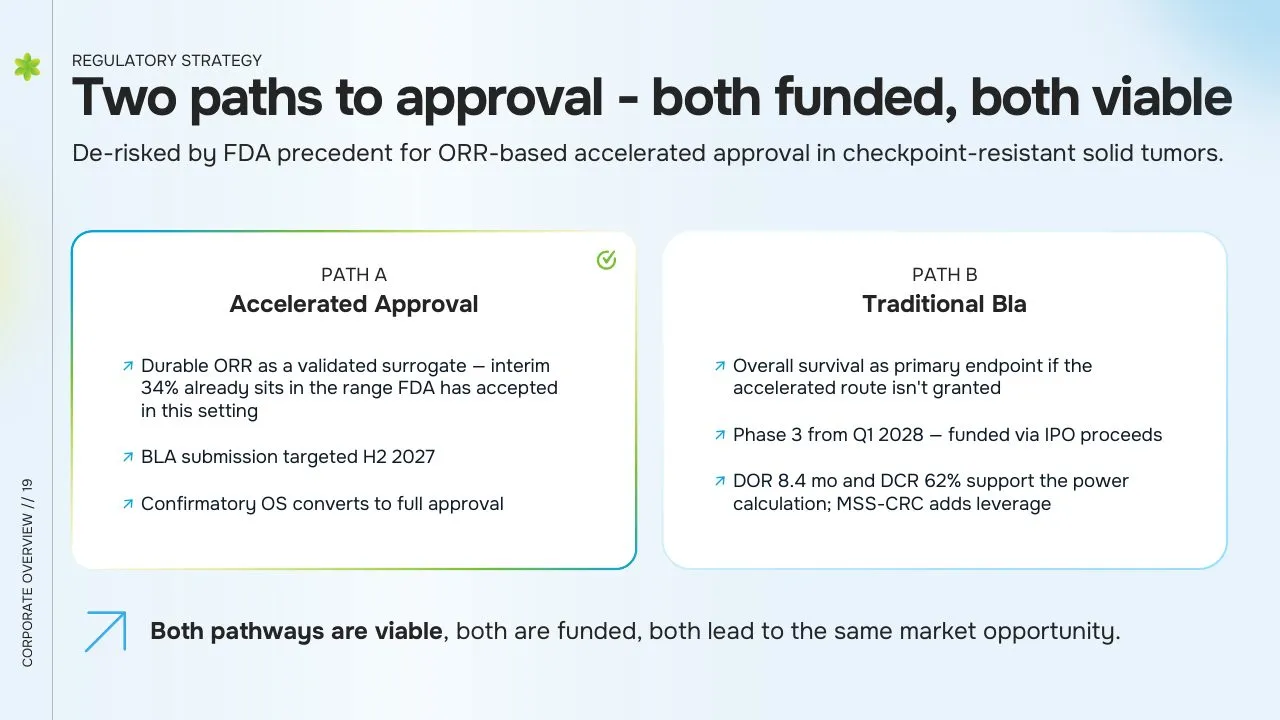 REGULATORY STRATEGY

Two paths to approval - both funded, both viable

De-risked by FDA precedent for ORR-based accelerated approval in checkpoint-resistant solid tumors.

PATH A
Accelerated Approval

Durable ORR as a validated surrogate — interim 34% already sits in the range FDA has accepted in this setting

BLA submission targeted H2 2027

Confirmatory OS converts to full approval

PATH B
Traditional Bla

Overall survival as primary endpoint if the accelerated route isn't granted

Phase 3 from Q1 2028 — funded via IPO proceeds

DOR 8.4 mo and DCR 62% support the power calculation; MSS-CRC adds leverage

Both pathways are viable, both are funded, both lead to the same market opportunity.

CORPORATE OVERVIEW // 19